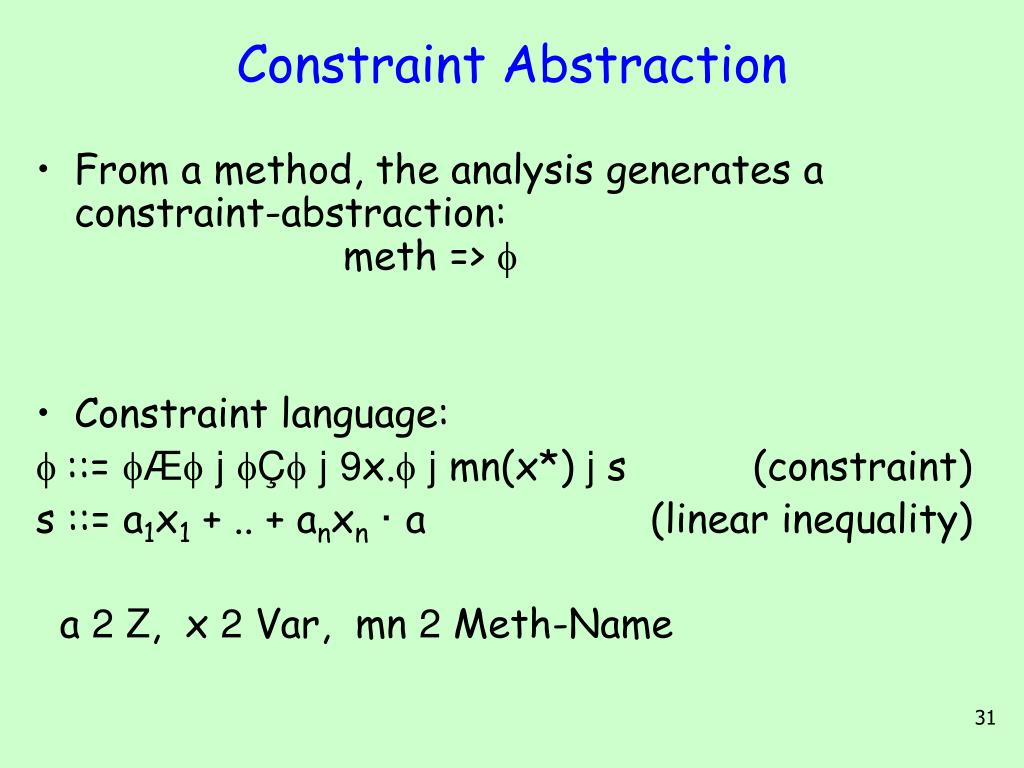 Constraint Abstraction

• From a method, the analysis generates a constraint-abstraction:
meth => $\phi$

• Constraint language:
$\phi$ ::= $\phi$Æ$\phi$ j $\phi$Ç$\phi$ j 9x.$\phi$ j mn(x*) j s (constraint)
s ::= $a_1x_1$ + .. + $a_nx_n$ · a (linear inequality)

a 2 Z, x 2 Var, mn 2 Meth-Name

31